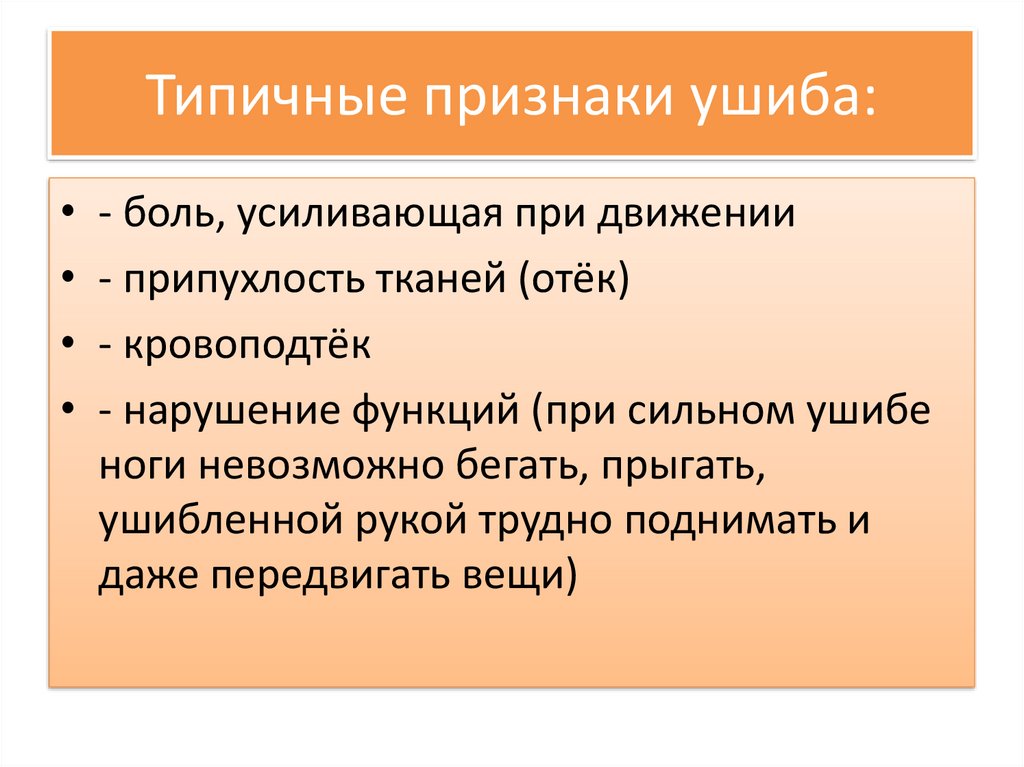 Типичные признаки ушиба:

• - боль, усиливающая при движении
• - припухлость тканей (отёк)
• - кровоподтёк
• - нарушение функций (при сильном ушибе ноги невозможно бегать, прыгать, ушибленной рукой трудно поднимать и даже передвигать вещи)